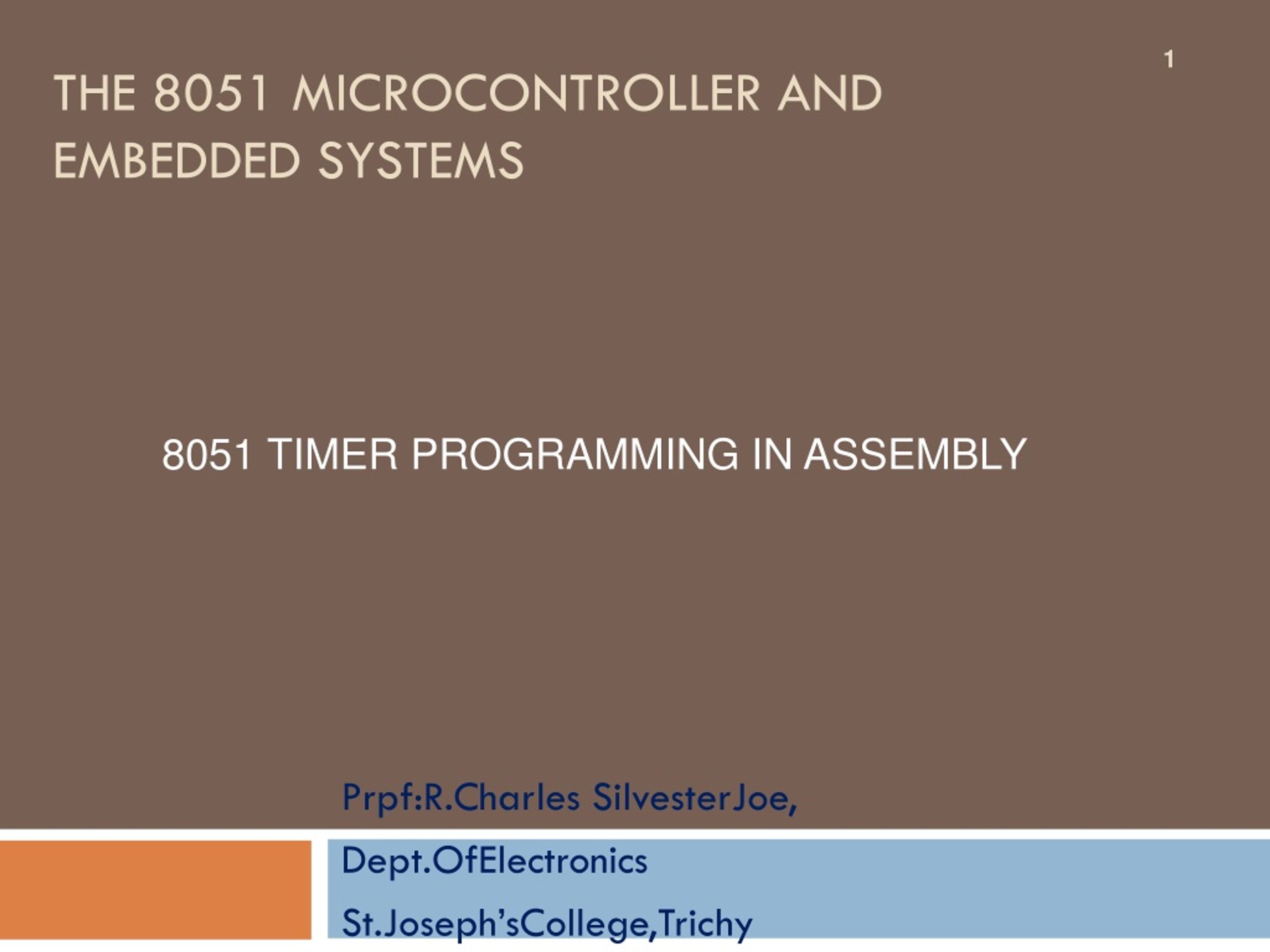 1

THE 8051 MICROCONTROLLER AND EMBEDDED SYSTEMS

8051 TIMER PROGRAMMING IN ASSEMBLY

Prpf:R.Charles SilvesterJoe,

Dept.OfElectronics

St.Joseph'sCollege,Trichy